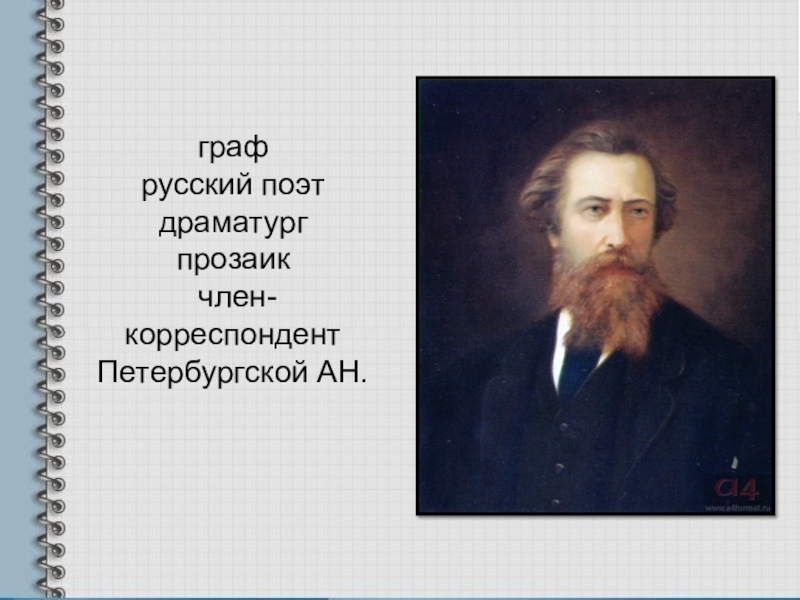 граф
русский поэт
драматург
прозаик
член-корреспондент
Петербургской АН.

a4
www.a4format.ru